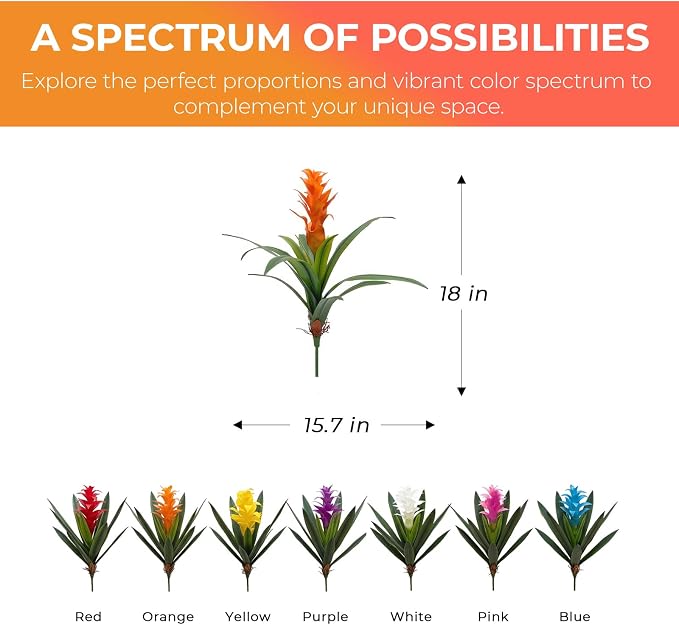 A SPECTRUM OF POSSIBILITIES

Explore the perfect proportions and vibrant color spectrum to complement your unique space.

18 in

15.7 in

Red Orange Yellow Purple White Pink Blue